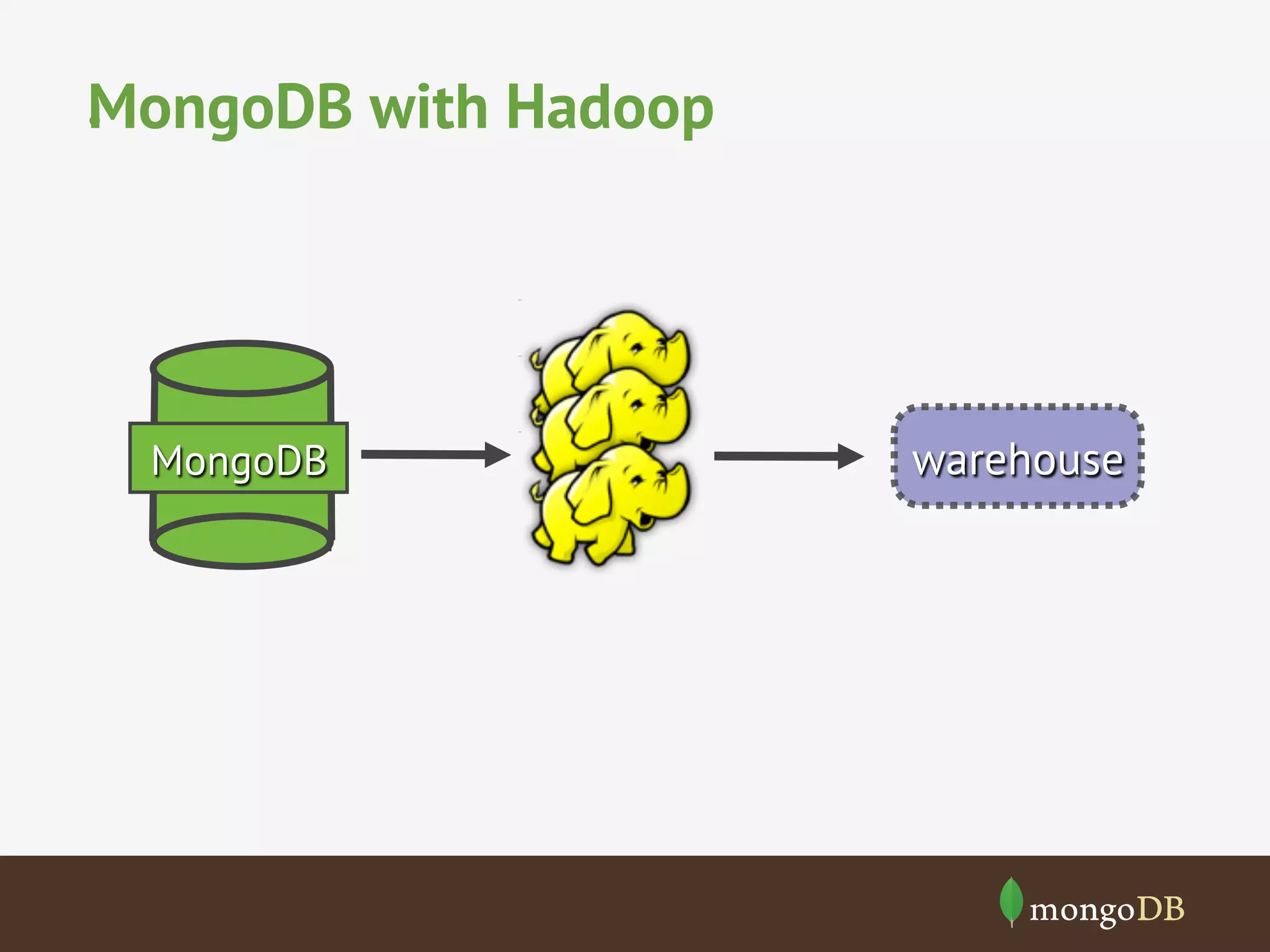 MongoDB with Hadoop

MongoDB

warehouse

mongoDB